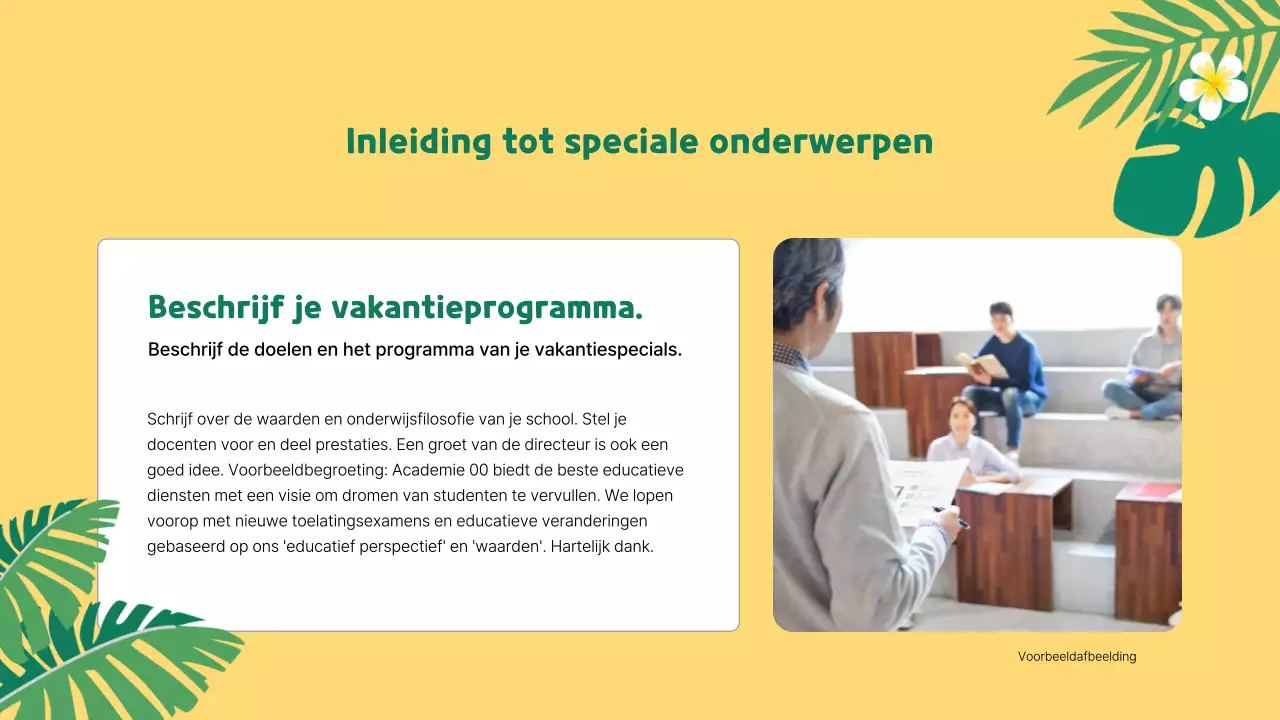 Inleiding tot speciale onderwerpen

Beschrijf je vakantieprogramma.

Beschrijf de doelen en het programma van je vakantiespecials.

Schrijf over de waarden en onderwijsfilosofie van je school. Stel je docenten voor en deel prestaties. Een groet van de directeur is ook een goed idee. Voorbeeldbegroeting: Academie 00 biedt de beste educatieve diensten met een visie om dromen van studenten te vervullen. We lopen voorop met nieuwe toelatingsexamens en educatieve veranderingen gebaseerd op ons 'educatief perspectief' en 'waarden'. Hartelijk dank.

Voorbeeldafbeelding